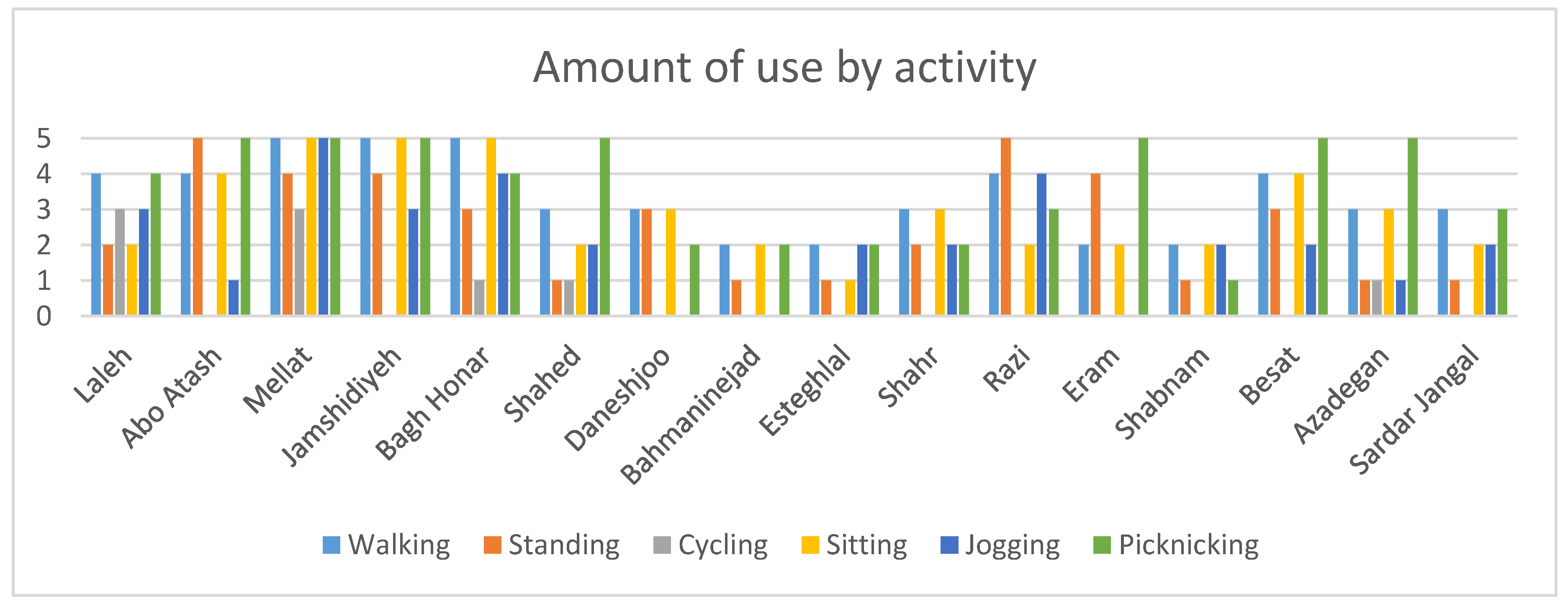 Amount of use by activity

5
4
3
2
1
0

Laleh
Abo Atash
Mellat
Jamshidiyeh
Bagh Honar
Shahed
Daneshjoo
Bahmaninejad
Esteghlal
Shahr
Razi
Eram
Shabnam
Besat
Azadegan
Sardar Jangal

Walking
Standing
Cycling
Sitting
Jogging
Picknicking